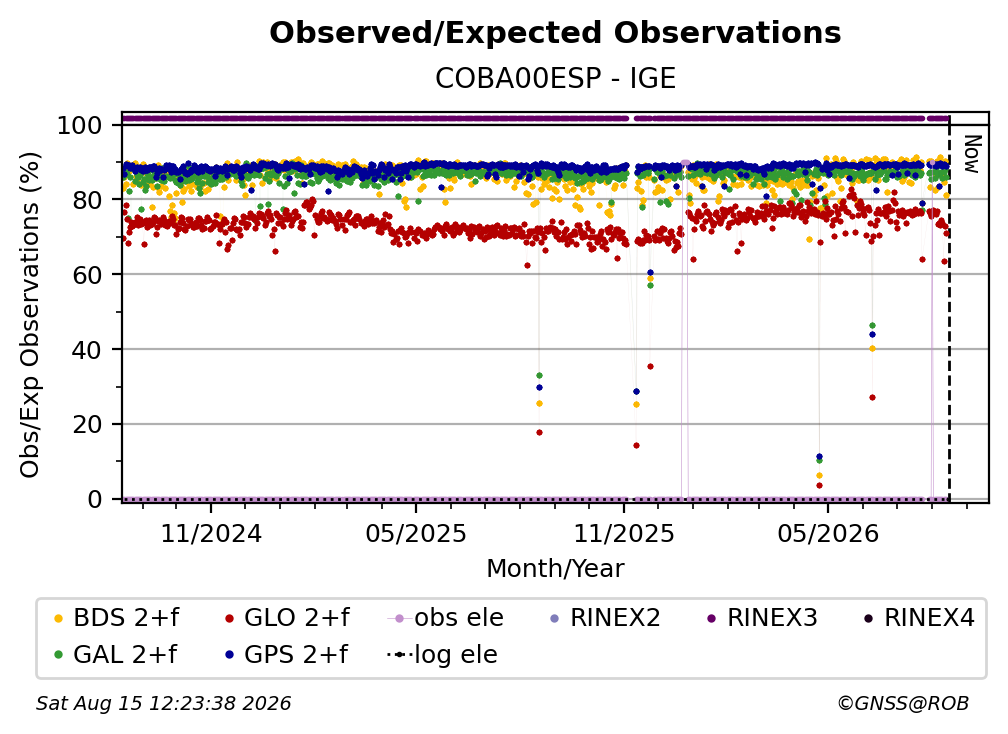 Observed/Expected Observations
COBA00ESP - IGE

Obs/Exp Observations (%)

100
80
60
40
20
0

Now

11/2024
05/2025
11/2025
05/2026

Month/Year

BDS 2+f
GLO 2+f
obs ele
RINEX2
RINEX3
RINEX4
GAL 2+f
GPS 2+f
log ele

Sat Aug 15 12:23:38 2026
©GNSS@ROB